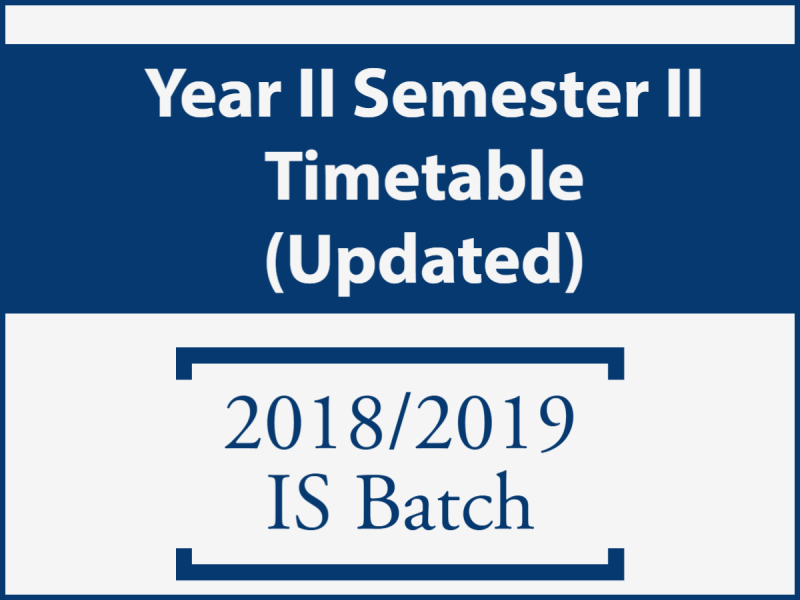 Year II Semester II
Timetable
(Updated)

2018/2019
IS Batch